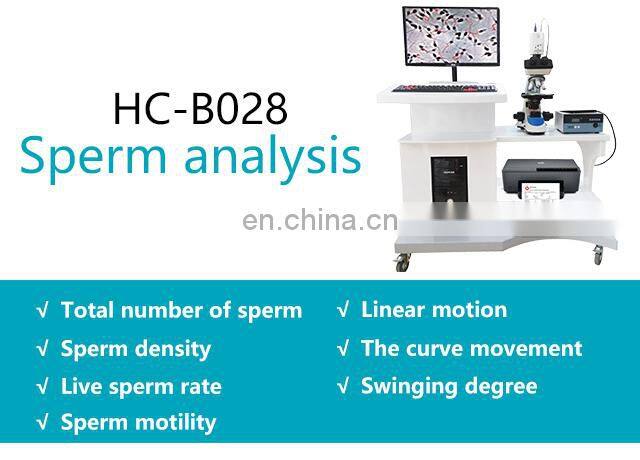 HC-B028
Sperm analysis

en.china.cn

√ Total number of sperm
√ Sperm density
√ Live sperm rate
√ Sperm motility

√ Linear motion
√ The curve movement
√ Swinging degree